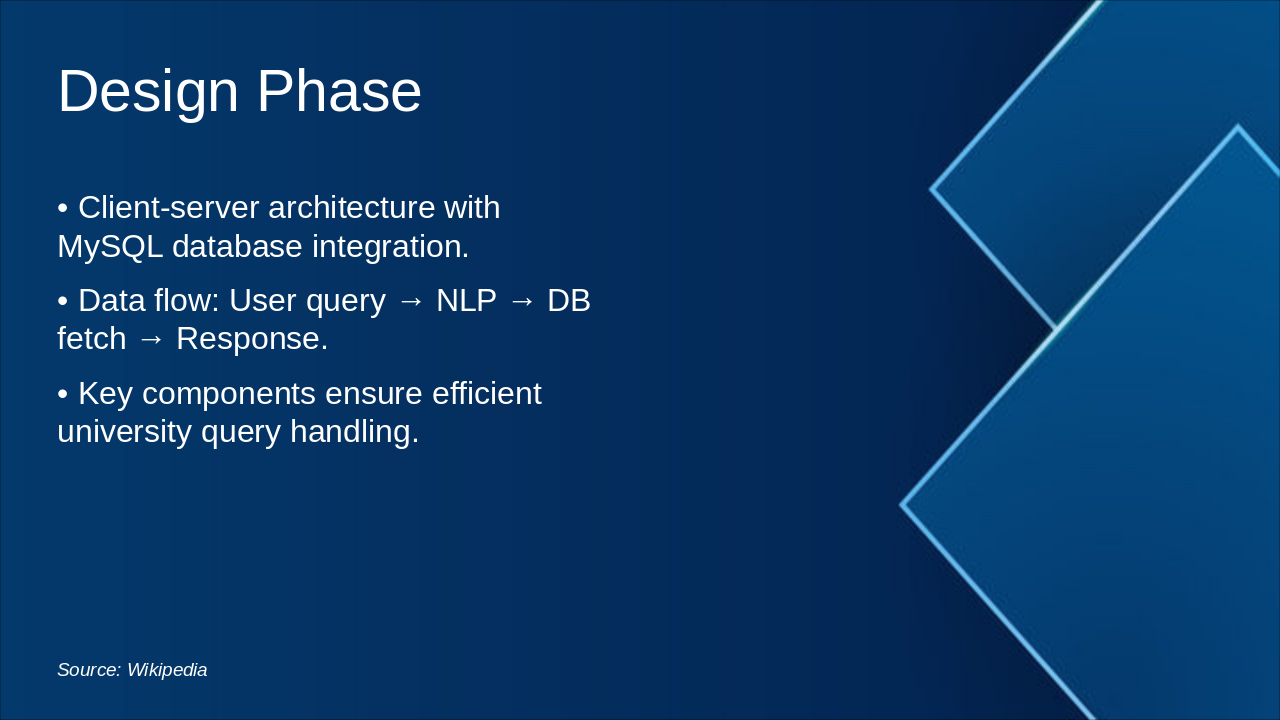 Design Phase

• Client-server architecture with MySQL database integration.

• Data flow: User query → NLP → DB fetch → Response.

• Key components ensure efficient university query handling.

Source: Wikipedia